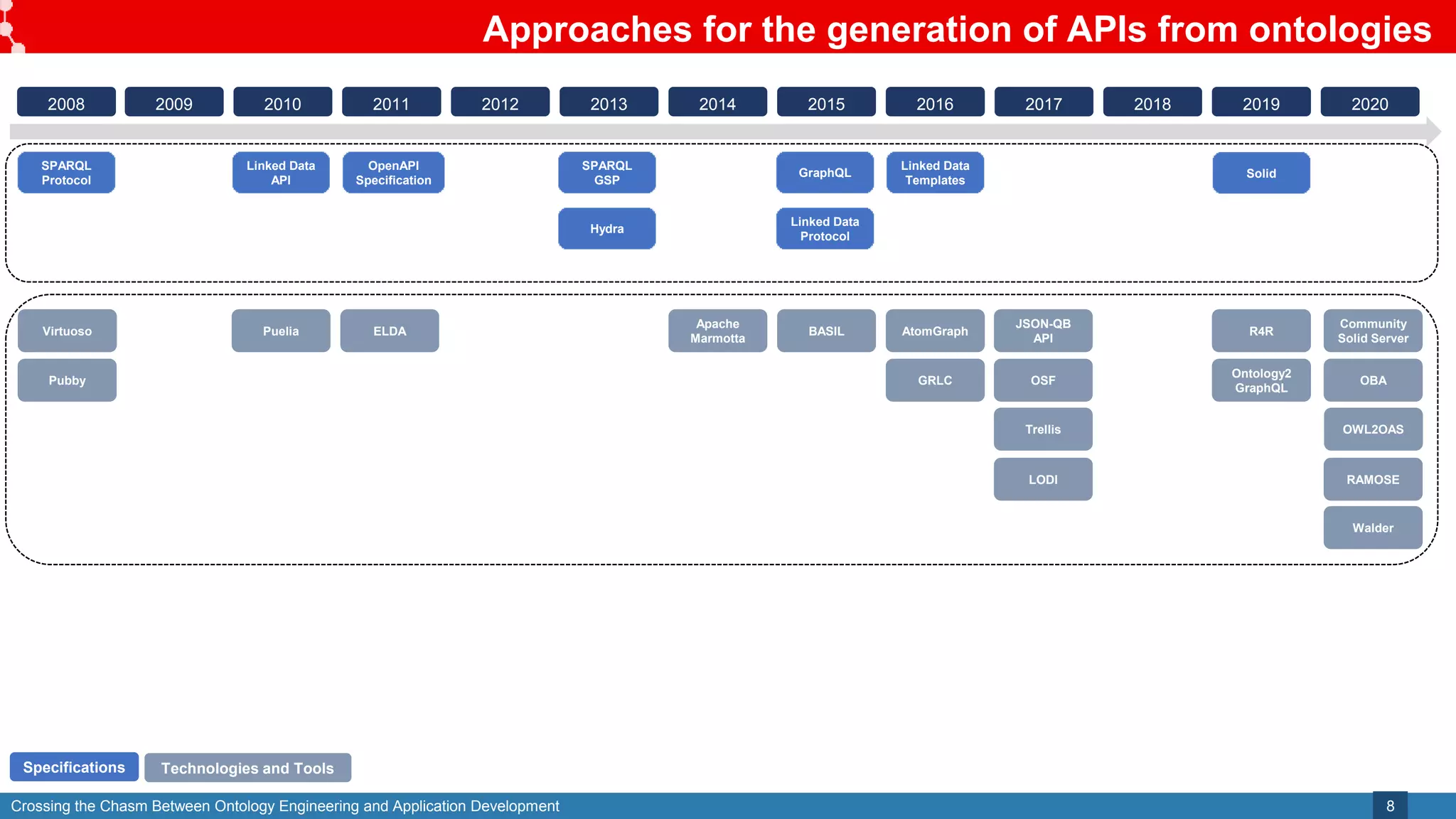 Approaches for the generation of APIs from ontologies

2008 2009 2010 2011 2012 2013 2014 2015 2016 2017 2018 2019 2020

SPARQL Protocol

Linked Data API

OpenAPI Specification

SPARQL GSP

Hydra

GraphQL

Linked Data Protocol

Linked Data Templates

Solid

Virtuoso

Pubby

Puelia

ELDA

Apache Marmotta

BASIL

AtomGraph

GRLC

JSON-QB API

OSF

Trellis

LODI

R4R

Ontology2 GraphQL

Community Solid Server

OBA

OWL2OAS

RAMOSE

Walder

Specifications

Technologies and Tools

Crossing the Chasm Between Ontology Engineering and Application Development

8